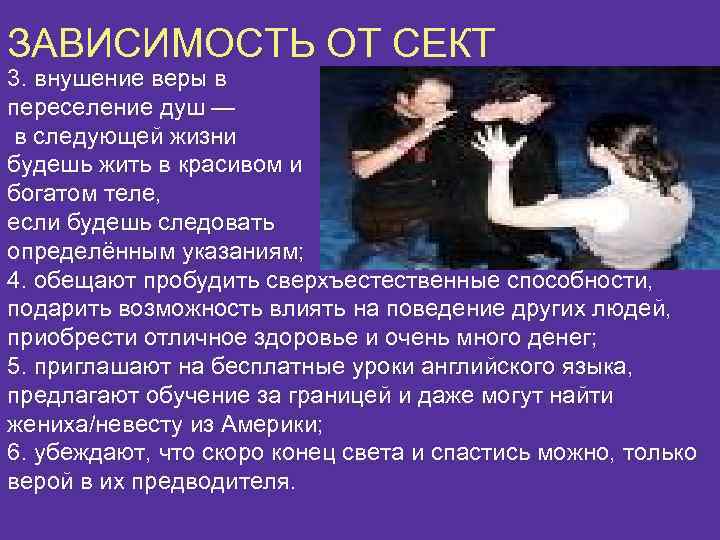 ЗАВИСИМОСТЬ ОТ СЕКТ

3. внушение веры в переселение душ — в следующей жизни будешь жить в красивом и богатом теле, если будешь следовать определённым указаниям;
4. обещают пробудить сверхъестественные способности, подарить возможность влиять на поведение других людей, приобрести отличное здоровье и очень много денег;
5. приглашают на бесплатные уроки английского языка, предлагают обучение за границей и даже могут найти жениха/невесту из Америки;
6. убеждают, что скоро конец света и спастись можно, только верой в их предводителя.